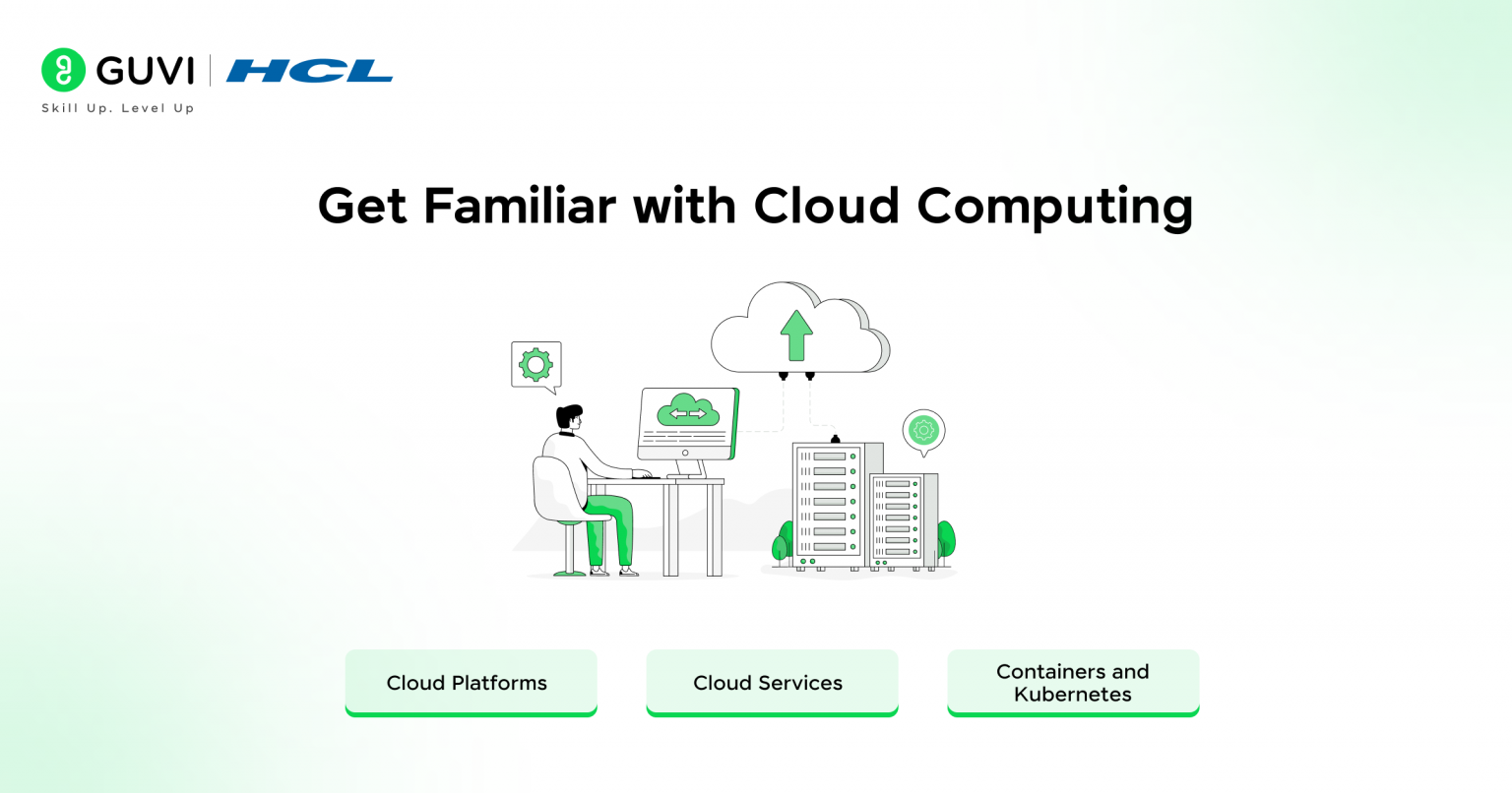 GUVI | HCL
Skill Up. Level Up

Get Familiar with Cloud Computing

Cloud Platforms

Cloud Services

Containers and Kubernetes